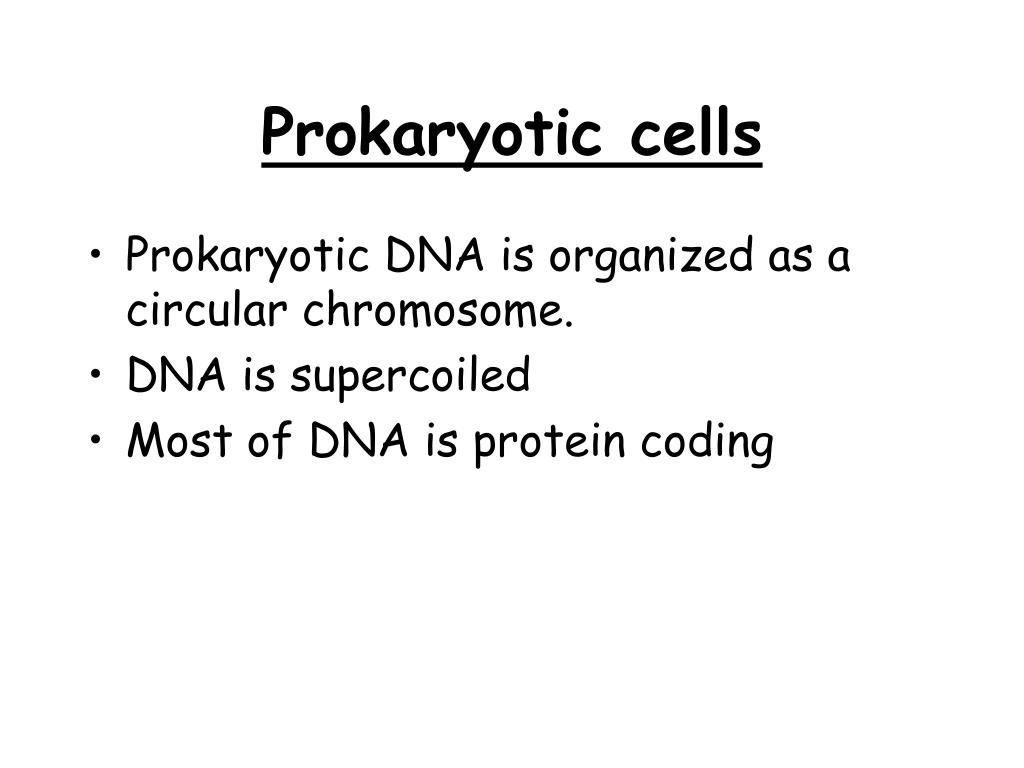 Prokaryotic cells

• Prokaryotic DNA is organized as a circular chromosome.
• DNA is supercoiled
• Most of DNA is protein coding